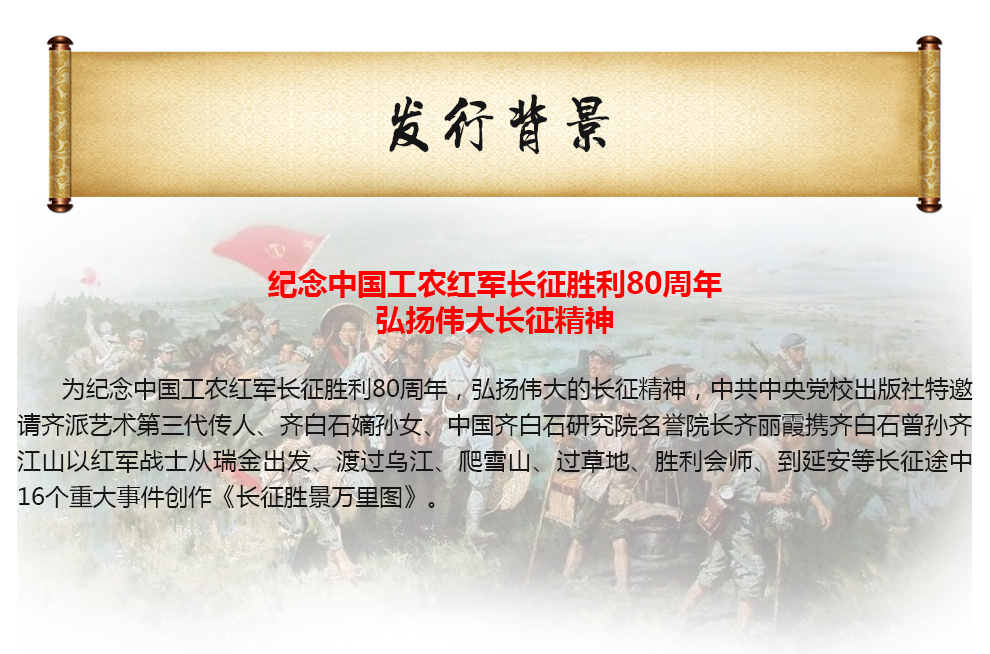 发行背景

纪念中国工农红军长征胜利80周年
弘扬伟大长征精神

为纪念中国工农红军长征胜利80周年，弘扬伟大的长征精神，中共中央党校出版社特邀请齐派艺术第三代传人、齐白石嫡孙女、中国齐白石研究院名誉院长齐丽霞携齐白石曾孙齐江山以红军战士从瑞金出发、渡过乌江、爬雪山、过草地、胜利会师、到延安等长征途中16个重大事件创作《长征胜景万里图》。